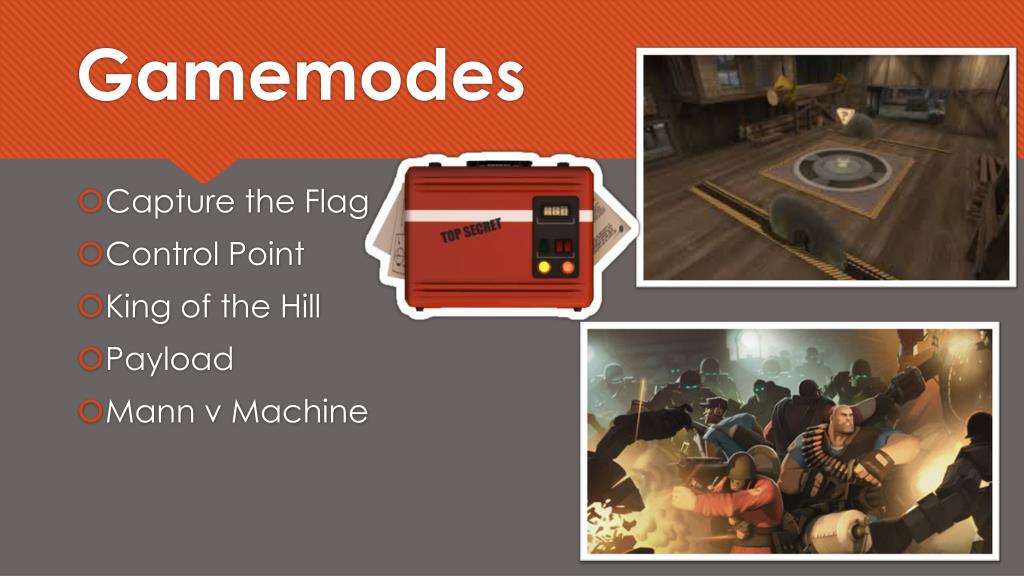 Gamemodes

Capture the Flag
Control Point
King of the Hill
Payload
Mann v Machine

TOP SECRET